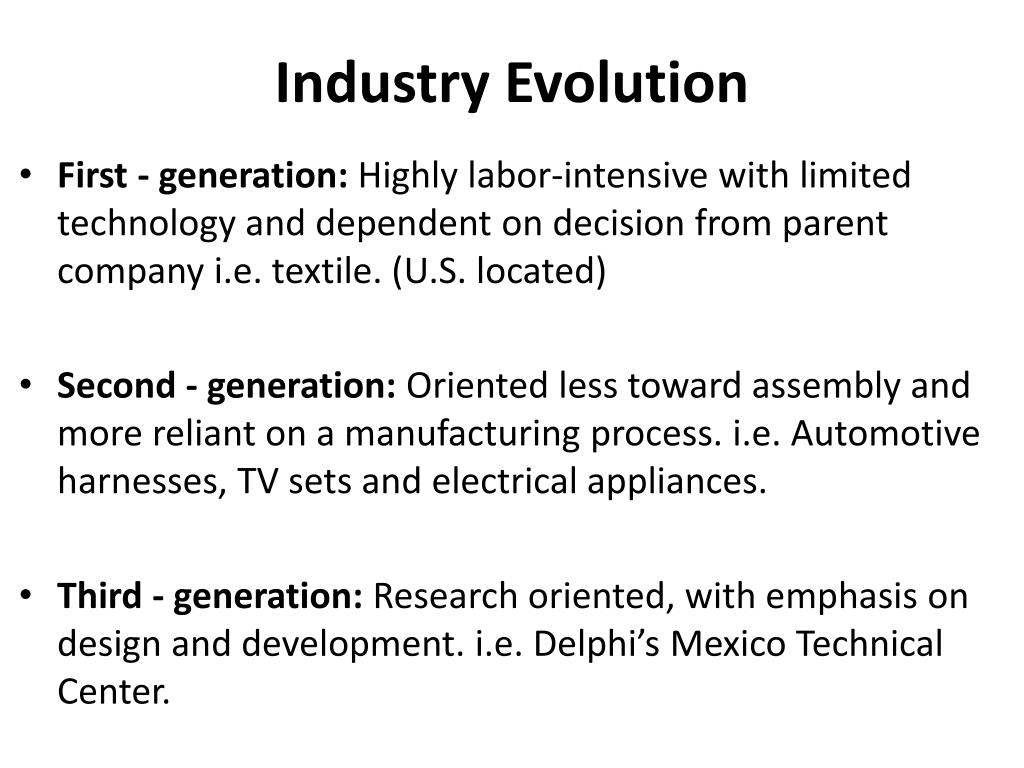 Industry Evolution

• First - generation: Highly labor-intensive with limited technology and dependent on decision from parent company i.e. textile. (U.S. located)

• Second - generation: Oriented less toward assembly and more reliant on a manufacturing process. i.e. Automotive harnesses, TV sets and electrical appliances.

• Third - generation: Research oriented, with emphasis on design and development. i.e. Delphi's Mexico Technical Center.